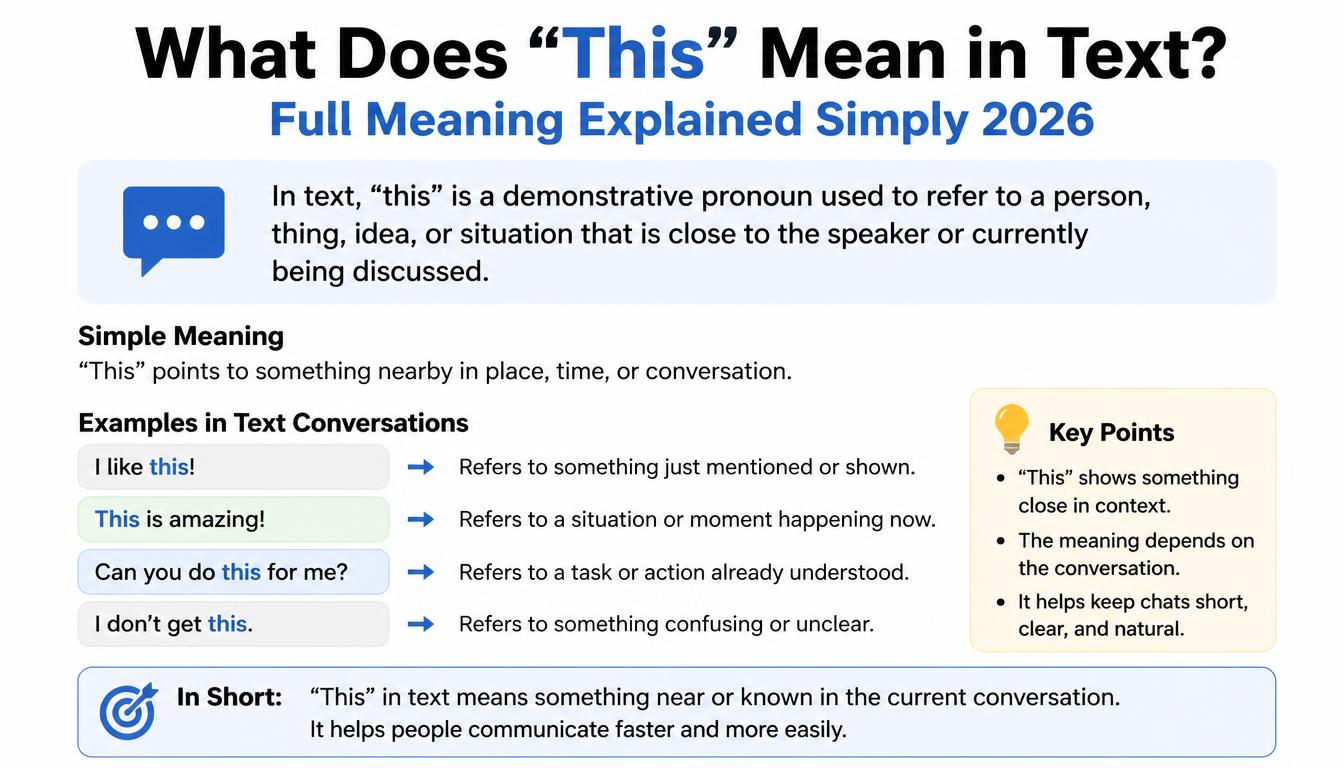 What Does “This” Mean in Text?
Full Meaning Explained Simply 2026

In text, “this” is a demonstrative pronoun used to refer to a person, thing, idea, or situation that is close to the speaker or currently being discussed.

Simple Meaning
“This” points to something nearby in place, time, or conversation.

Examples in Text Conversations

I like this! → Refers to something just mentioned or shown.

This is amazing! → Refers to a situation or moment happening now.

Can you do this for me? → Refers to a task or action already understood.

I don’t get this. → Refers to something confusing or unclear.

Key Points
• “This” shows something close in context.
• The meaning depends on the conversation.
• It helps keep chats short, clear, and natural.

In Short: “This” in text means something near or known in the current conversation. It helps people communicate faster and more easily.